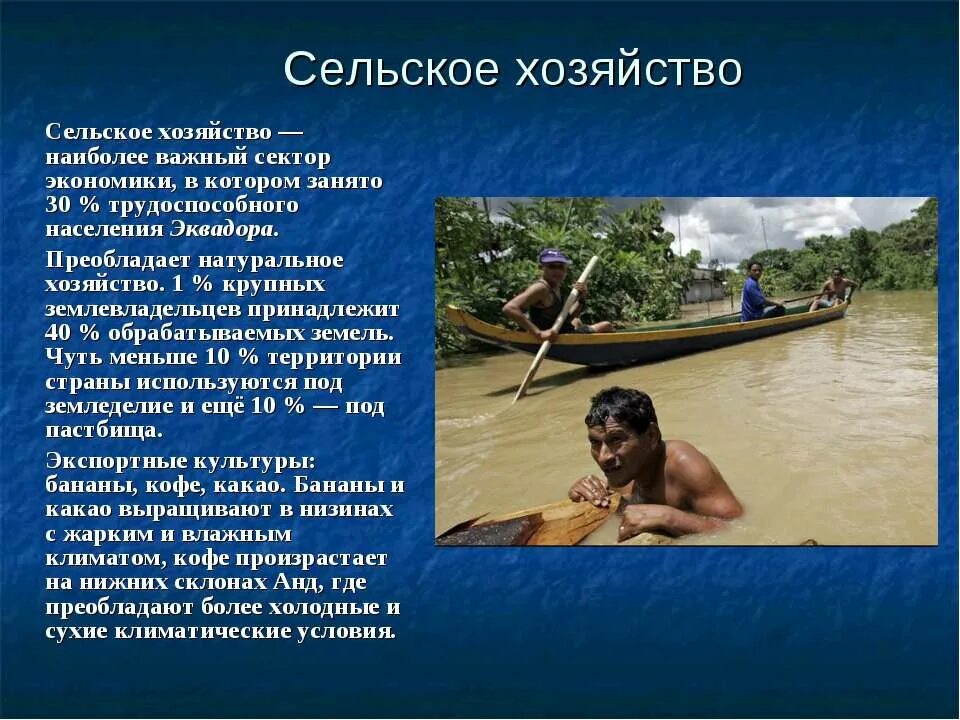 Сельское хозяйство

Сельское хозяйство — наиболее важный сектор экономики, в котором занято 30 % трудоспособного населения Эквадора.

Преобладает натуральное хозяйство. 1 % крупных землевладельцев принадлежит 40 % обрабатываемых земель. Чуть меньше 10 % территории страны используются под земледелие и ещё 10 % — под пастбища.

Экспортные культуры: бананы, кофе, какао. Бананы и какао выращивают в низинах с жарким и влажным климатом, кофе произрастает на нижних склонах Анд, где преобладают более холодные и сухие климатические условия.